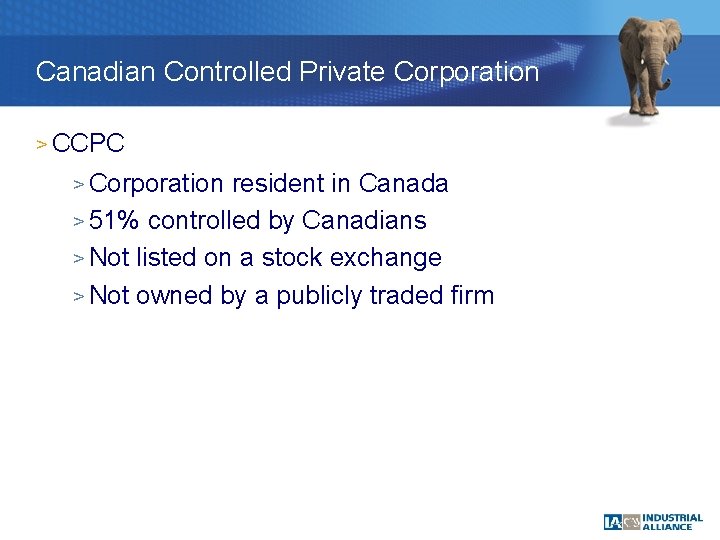 Canadian Controlled Private Corporation

> CCPC

> Corporation resident in Canada

> 51% controlled by Canadians

> Not listed on a stock exchange

> Not owned by a publicly traded firm

IA INDUSTRIAL ALLIANCE